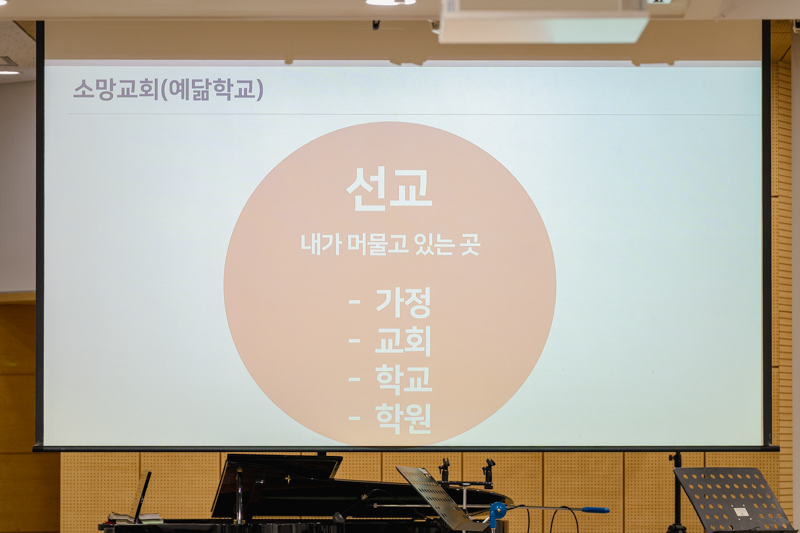 소망교회(예닮학교)

선교

내가 머물고 있는 곳

- 가정
- 교회
- 학교
- 학원